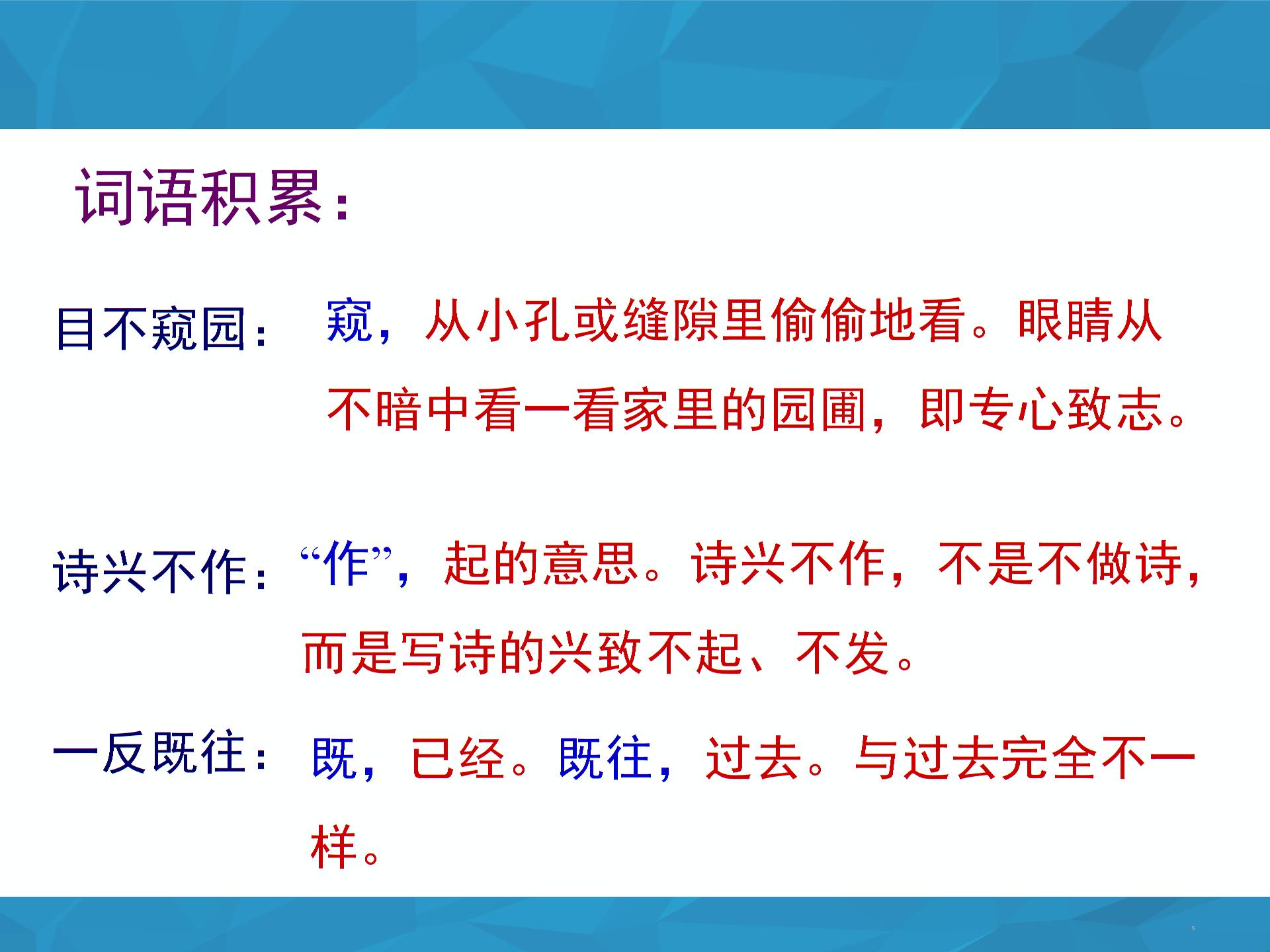 词语积累：

目不窥园：窥，从小孔或缝隙里偷偷地看。眼睛从不暗中看一看家里的园圃，即专心致志。

诗兴不作：“作”，起的意思。诗兴不作，不是不做诗，而是写诗的兴致不起、不发。

一反既往：既，已经。既往，过去。与过去完全不一样。

5